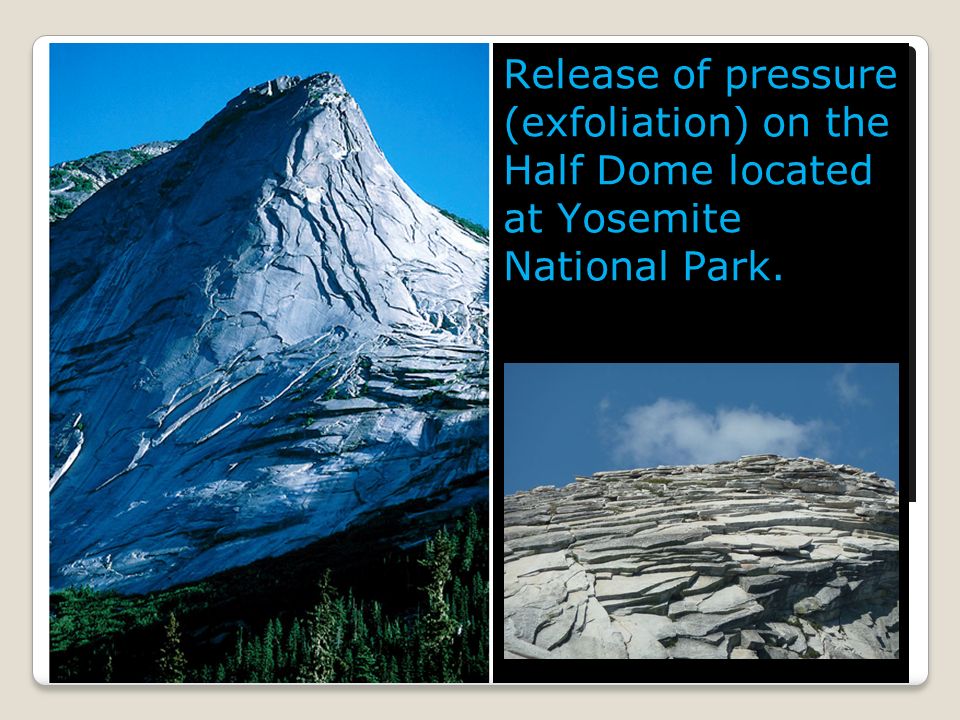 Release of pressure (exfoliation) on the Half Dome located at Yosemite National Park.